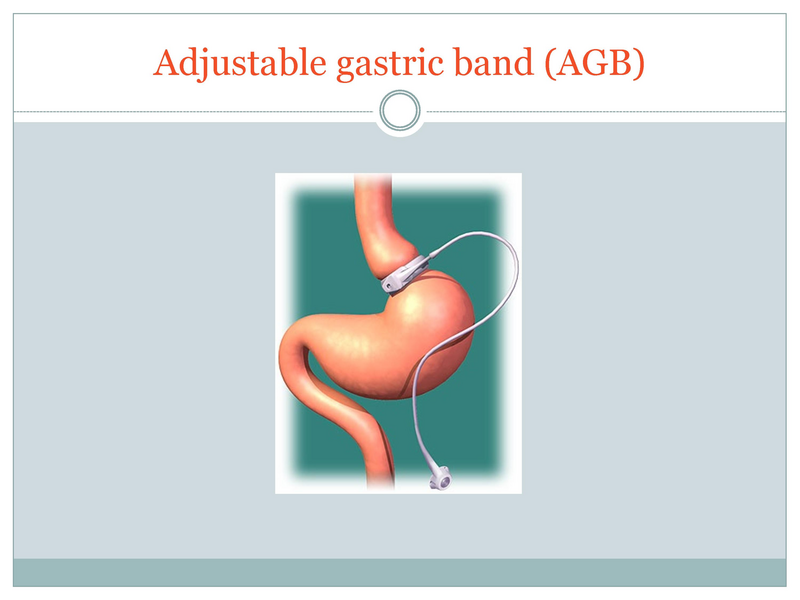 Adjustable gastric band (AGB)